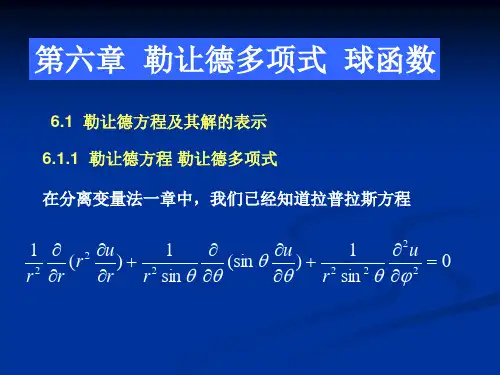 第六章 勒让德多项式 球函数

6.1 勒让德方程及其解的表示

6.1.1 勒让德方程 勒让德多项式

在分离变量法一章中，我们已经知道拉普拉斯方程

$\frac{1}{r^2}\frac{\partial}{\partial r}(r^2\frac{\partial u}{\partial r})+\frac{1}{r^2\sin\theta}\frac{\partial}{\partial\theta}(\sin\theta\frac{\partial u}{\partial\theta})+\frac{1}{r^2\sin^2\theta}\frac{\partial^2 u}{\partial\varphi^2}=0$